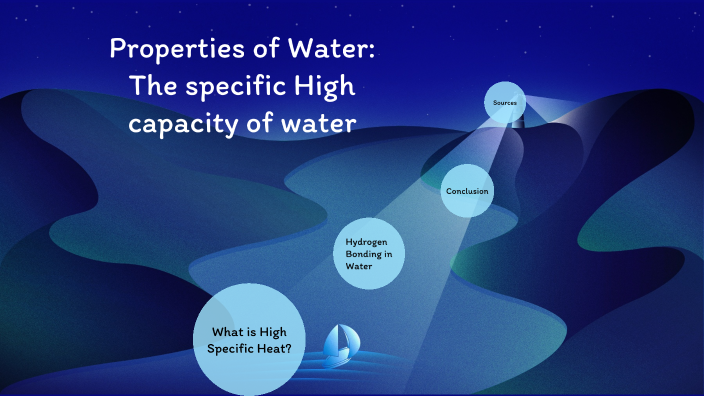 Properties of Water: The specific High capacity of water

Sources

Conclusion

Hydrogen Bonding in Water

What is High Specific Heat?